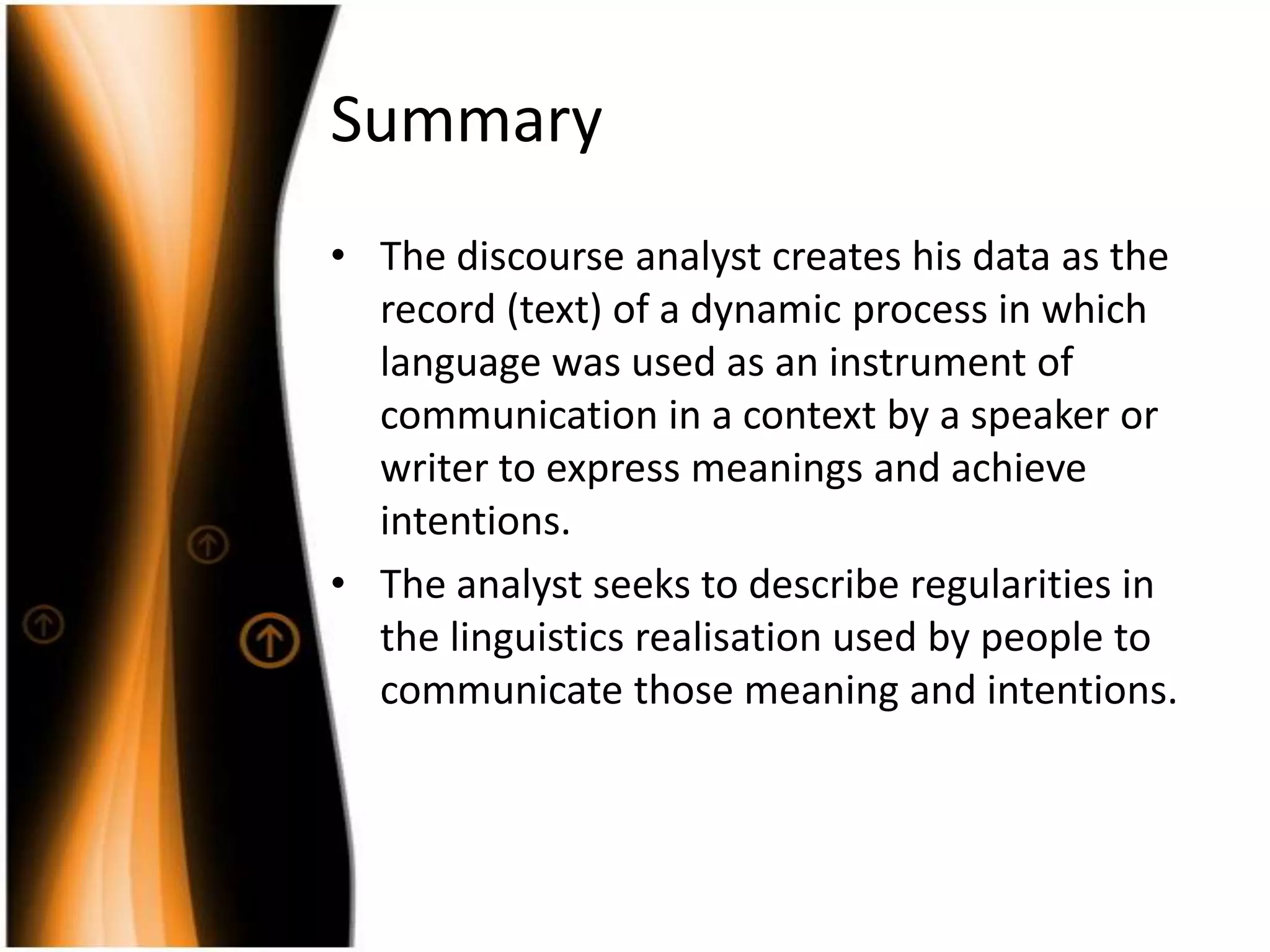 Summary

• The discourse analyst creates his data as the record (text) of a dynamic process in which language was used as an instrument of communication in a context by a speaker or writer to express meanings and achieve intentions.

• The analyst seeks to describe regularities in the linguistics realisation used by people to communicate those meaning and intentions.